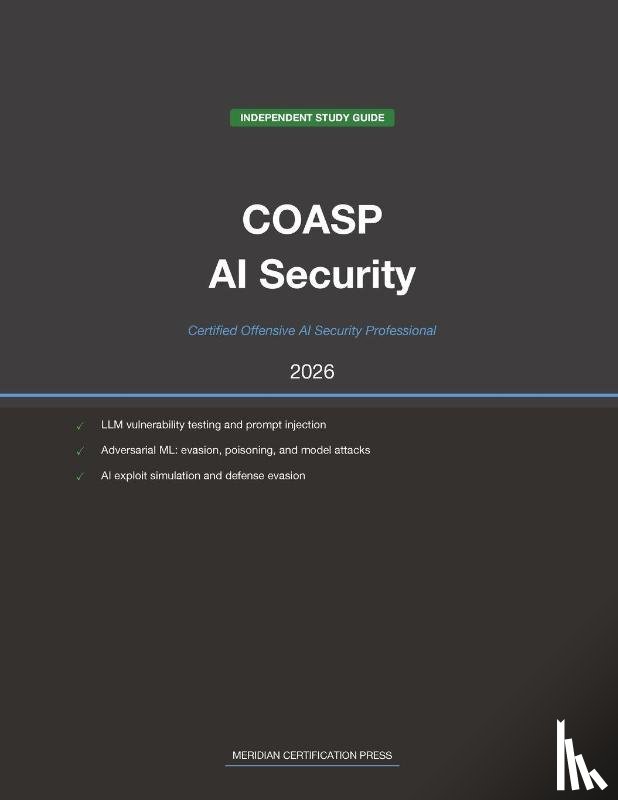 INDEPENDENT STUDY GUIDE

COASP
AI Security

Certified Offensive AI Security Professional

2026

✓ LLM vulnerability testing and prompt injection
✓ Adversarial ML: evasion, poisoning, and model attacks
✓ AI exploit simulation and defense evasion

MERIDIAN CERTIFICATION PRESS